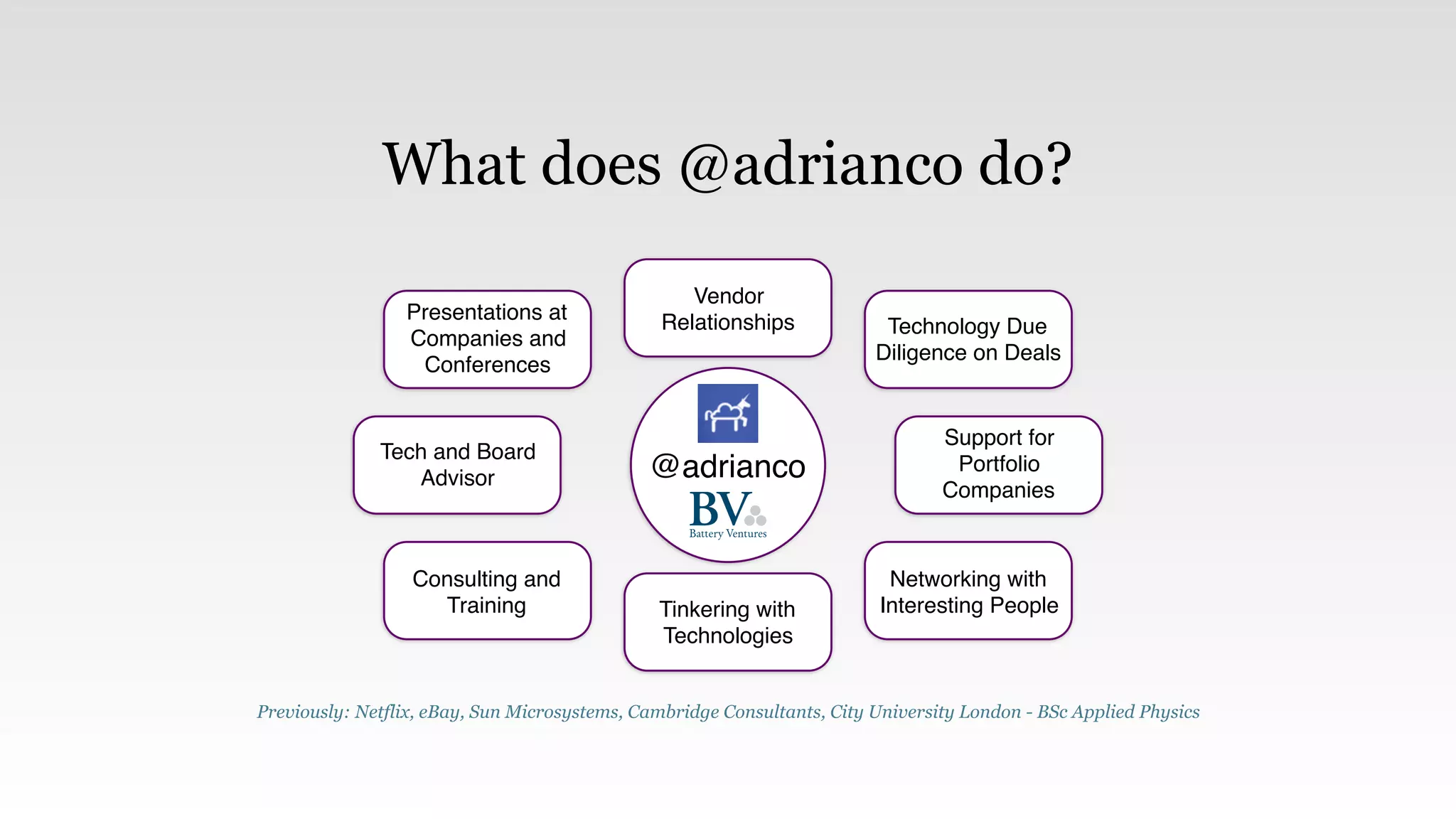 What does @adrianco do?

Presentations at Companies and Conferences

Vendor Relationships

Technology Due Diligence on Deals

Tech and Board Advisor

@adrianco

BV
Battery Ventures

Support for Portfolio Companies

Consulting and Training

Tinkering with Technologies

Networking with Interesting People

Previously: Netflix, eBay, Sun Microsystems, Cambridge Consultants, City University London - BSc Applied Physics